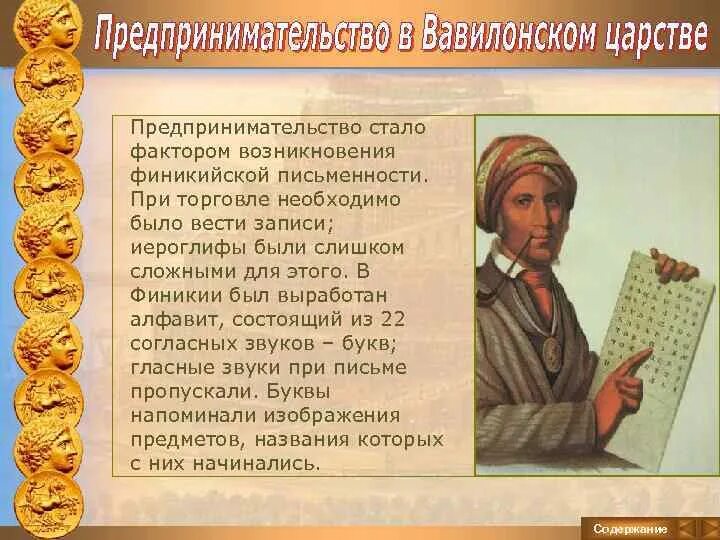 Предпринимательство в Вавилонском царстве

Предпринимательство стало фактором возникновения финикийской письменности. При торговле необходимо было вести записи; иероглифы были слишком сложными для этого. В Финикии был выработан алфавит, состоящий из 22 согласных звуков – букв; гласные звуки при письме пропускали. Буквы напоминали изображения предметов, названия которых с них начинались.

Содержание